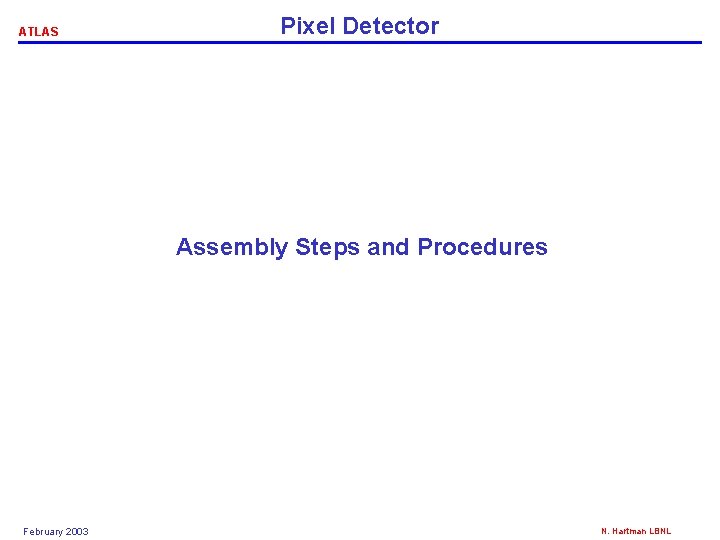 ATLAS

Pixel Detector

Assembly Steps and Procedures

February 2003

N. Hartman LBNL